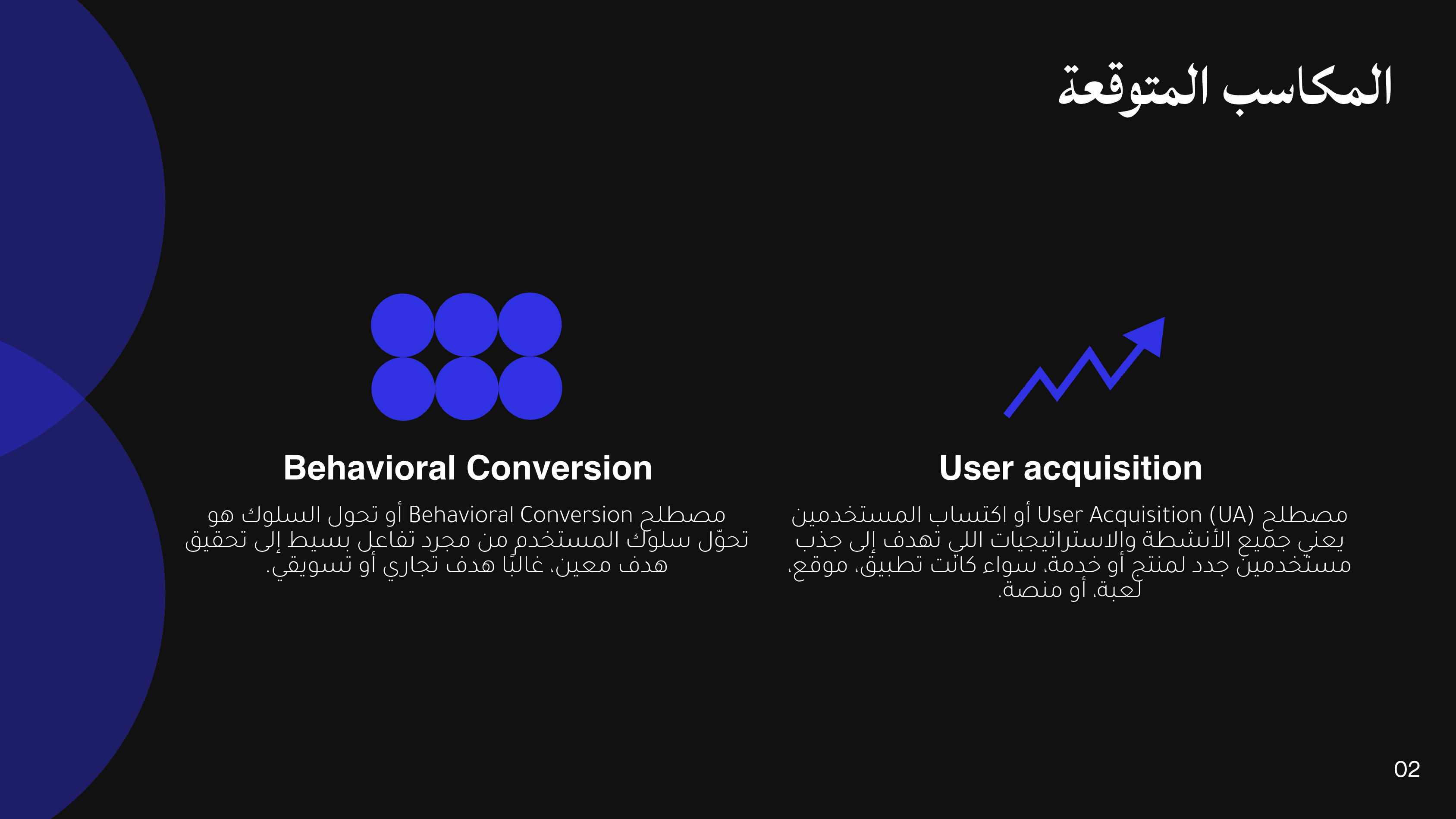 المكاسب المتوقعة

User acquisition

مصطلح User Acquisition (UA) أو اكتساب المستخدمين يعني جميع الأنشطة والاستراتيجيات اللي تهدف إلى جذب مستخدمين جدد لمنتج أو خدمة، سواء كانت تطبيق، موقع، لعبة، أو منصة.

Behavioral Conversion

مصطلح Behavioral Conversion أو تحول السلوك هو تحوّل سلوك المستخدم من مجرد تفاعل بسيط إلى تحقيق هدف معين، غالبًا هدف تجاري أو تسويقي.

02